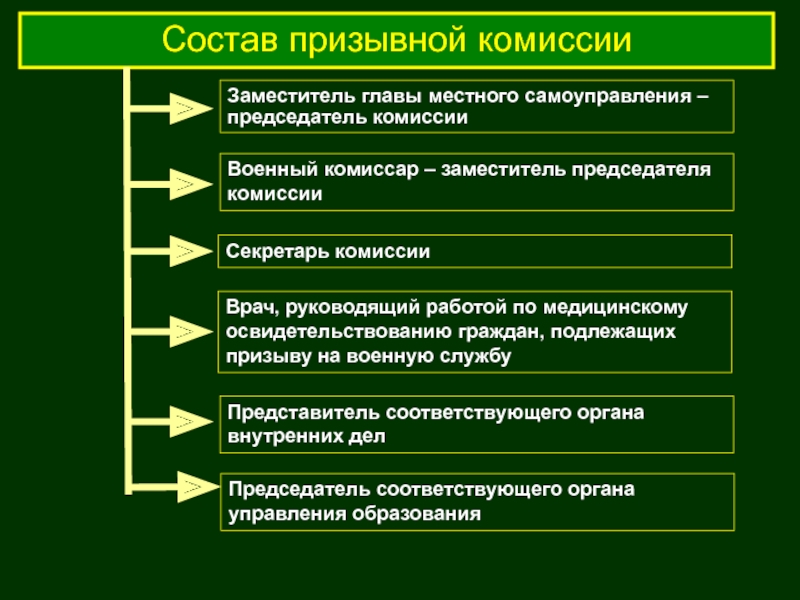 Состав призывной комиссии

Заместитель главы местного самоуправления – председатель комиссии

Военный комиссар – заместитель председателя комиссии

Секретарь комиссии

Врач, руководящий работой по медицинскому освидетельствованию граждан, подлежащих призыву на военную службу

Представитель соответствующего органа внутренних дел

Председатель соответствующего органа управления образования